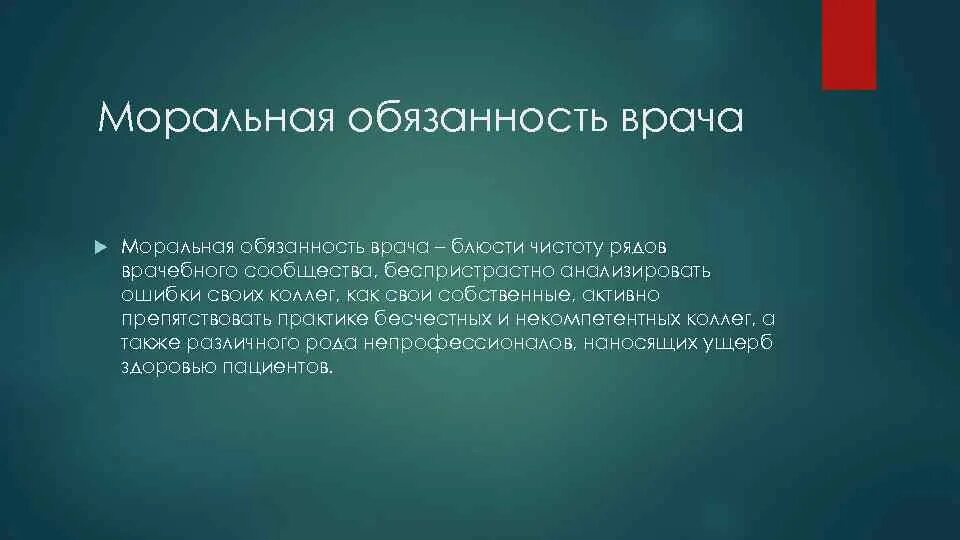 Моральная обязанность врача

Моральная обязанность врача – блюсти чистоту рядов врачебного сообщества, беспристрастно анализировать ошибки своих коллег, как свои собственные, активно препятствовать практике бесчестных и некомпетентных коллег, а также различного рода непрофессионалов, наносящих ущерб здоровью пациентов.